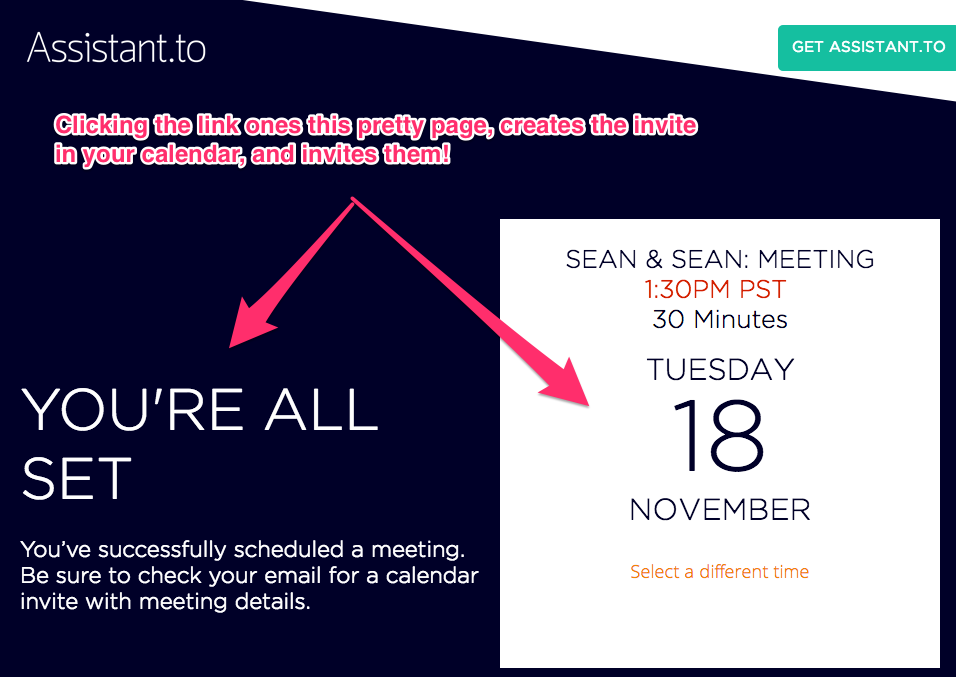 Assistant.to

GET ASSISTANT.TO

Clicking the link ones this pretty page, creates the invite in your calendar, and invites them!

YOU'RE ALL SET

You've successfully scheduled a meeting. Be sure to check your email for a calendar invite with meeting details.

SEAN & SEAN: MEETING
1:30PM PST
30 Minutes

TUESDAY
18
NOVEMBER

Select a different time